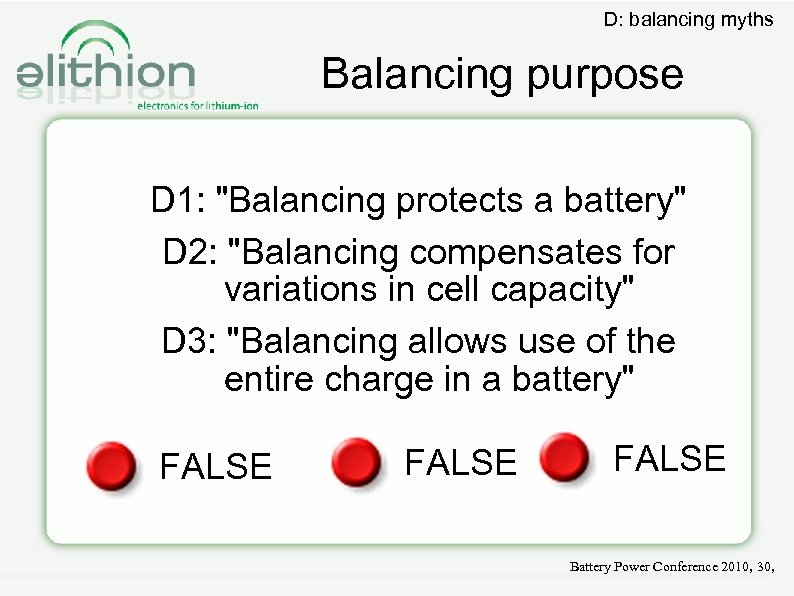 D: balancing myths

elithion
electronics for lithium-ion

Balancing purpose

D1: "Balancing protects a battery"

D2: "Balancing compensates for variations in cell capacity"

D3: "Balancing allows use of the entire charge in a battery"

FALSE FALSE FALSE

Battery Power Conference 2010, 30,